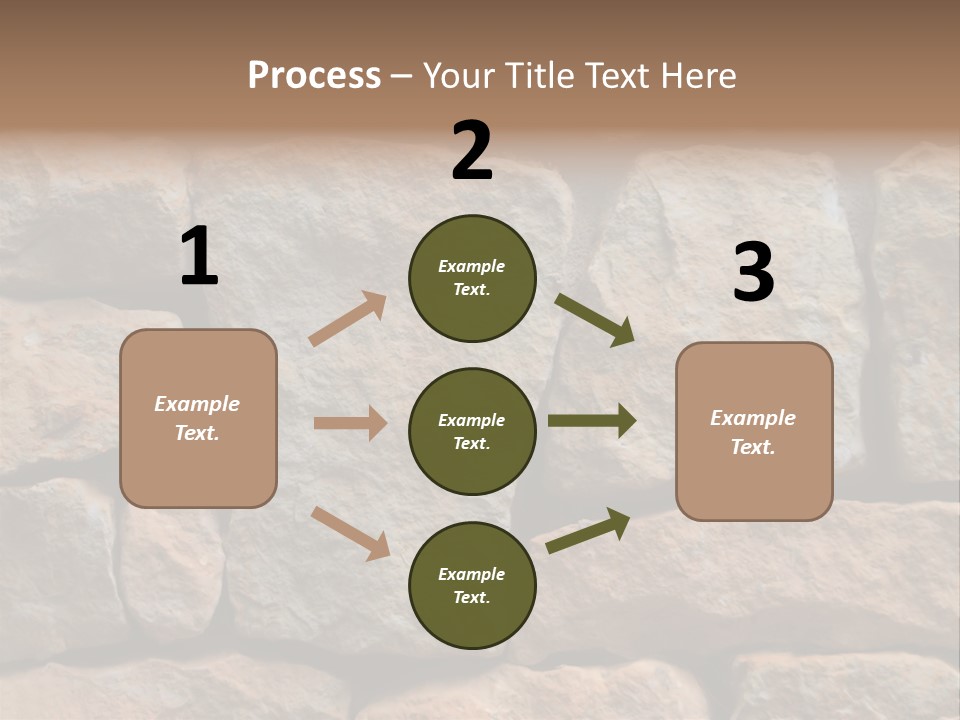 Process – Your Title Text Here

1

Example Text.

2

Example Text.

Example Text.

Example Text.

3

Example Text.